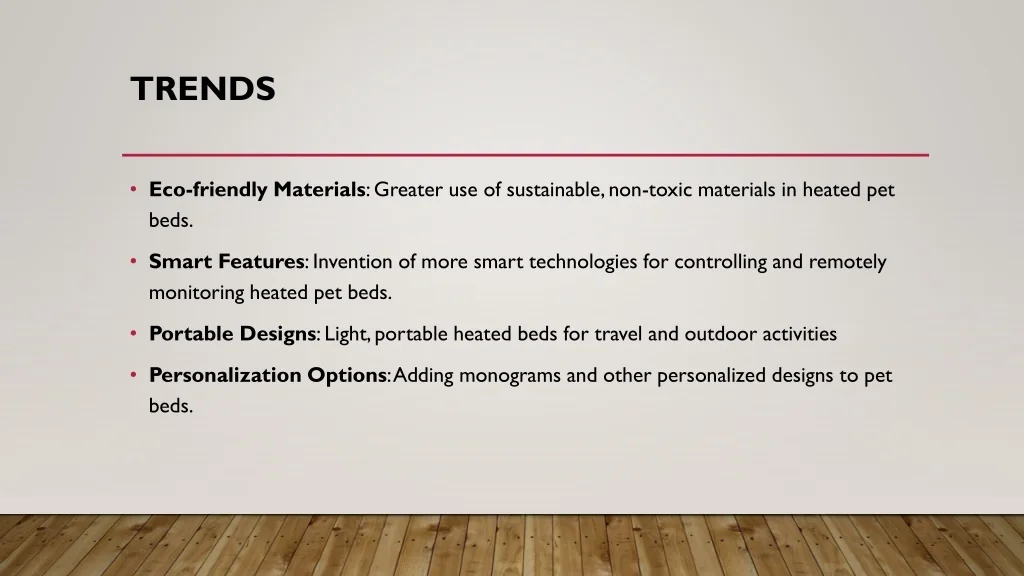 TRENDS

• Eco-friendly Materials: Greater use of sustainable, non-toxic materials in heated pet beds.

• Smart Features: Invention of more smart technologies for controlling and remotely monitoring heated pet beds.

• Portable Designs: Light, portable heated beds for travel and outdoor activities

• Personalization Options: Adding monograms and other personalized designs to pet beds.